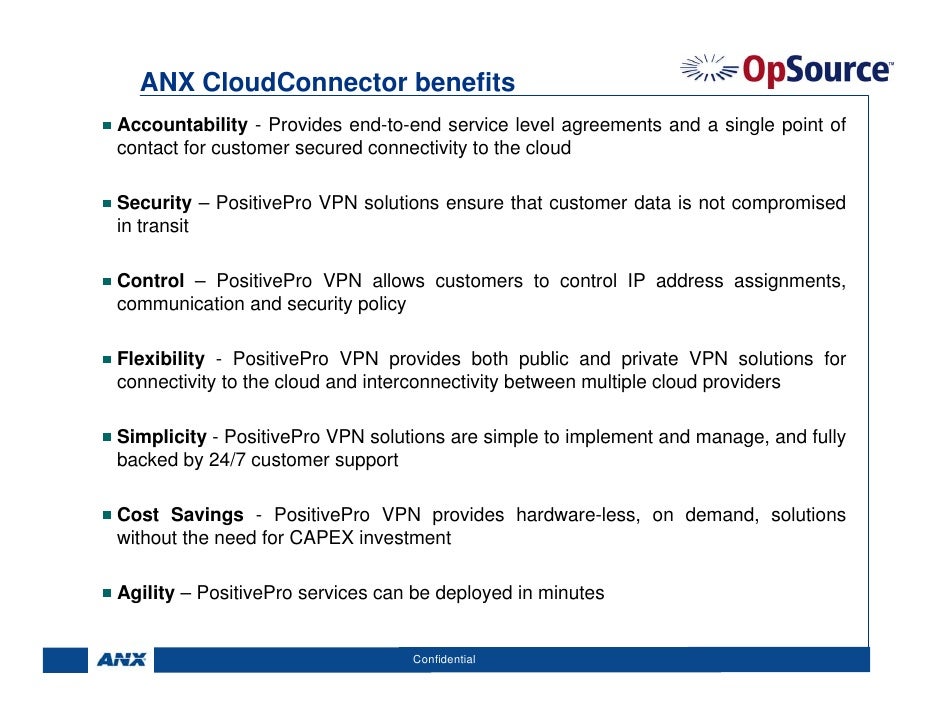 ANX CloudConnector benefits

OpSource™

Accountability - Provides end-to-end service level agreements and a single point of contact for customer secured connectivity to the cloud

Security – PositivePro VPN solutions ensure that customer data is not compromised in transit

Control – PositivePro VPN allows customers to control IP address assignments, communication and security policy

Flexibility - PositivePro VPN provides both public and private VPN solutions for connectivity to the cloud and interconnectivity between multiple cloud providers

Simplicity - PositivePro VPN solutions are simple to implement and manage, and fully backed by 24/7 customer support

Cost Savings - PositivePro VPN provides hardware-less, on demand, solutions without the need for CAPEX investment

Agility – PositivePro services can be deployed in minutes

ANX

Confidential